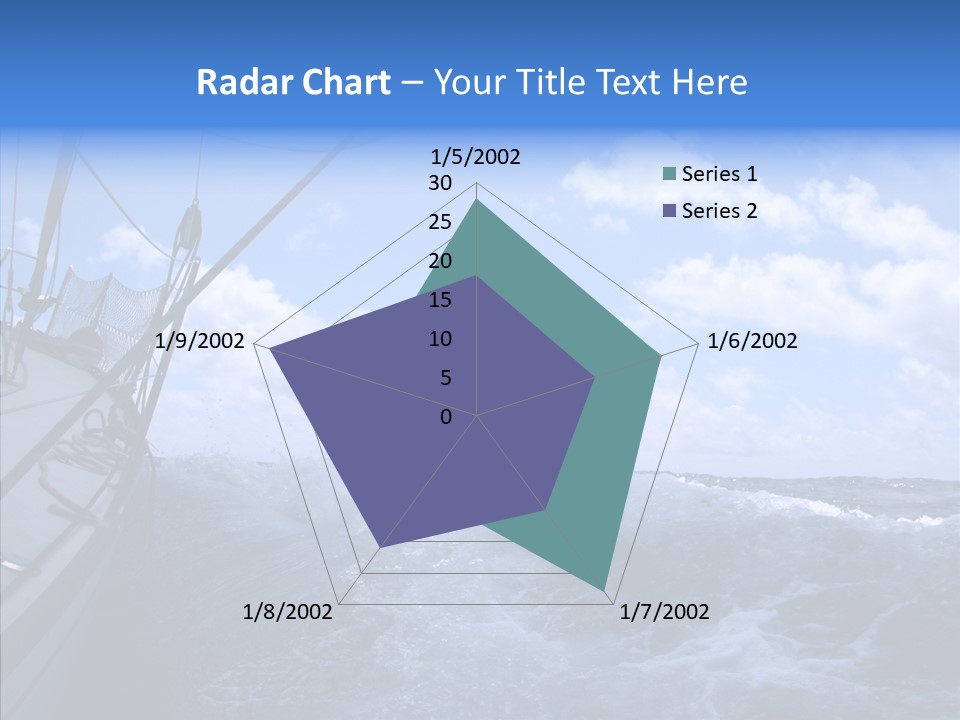 Radar Chart – Your Title Text Here

1/5/2002
30
25
20
15
10
5
0
1/6/2002
1/7/2002
1/8/2002
1/9/2002

Series 1
Series 2